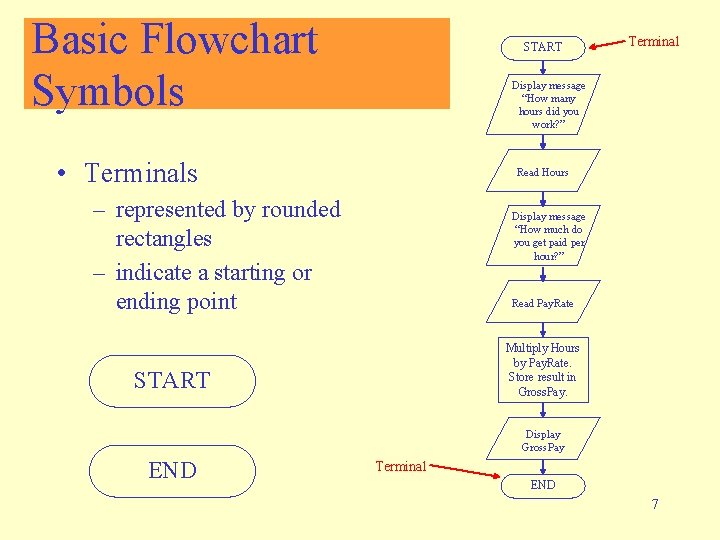 Basic Flowchart Symbols

• Terminals
– represented by rounded rectangles
– indicate a starting or ending point

START

END

START

Terminal

Display message "How many hours did you work?"

Read Hours

Display message "How much do you get paid per hour?"

Read PayRate

Multiply Hours by PayRate. Store result in GrossPay.

Display GrossPay

Terminal

END

7